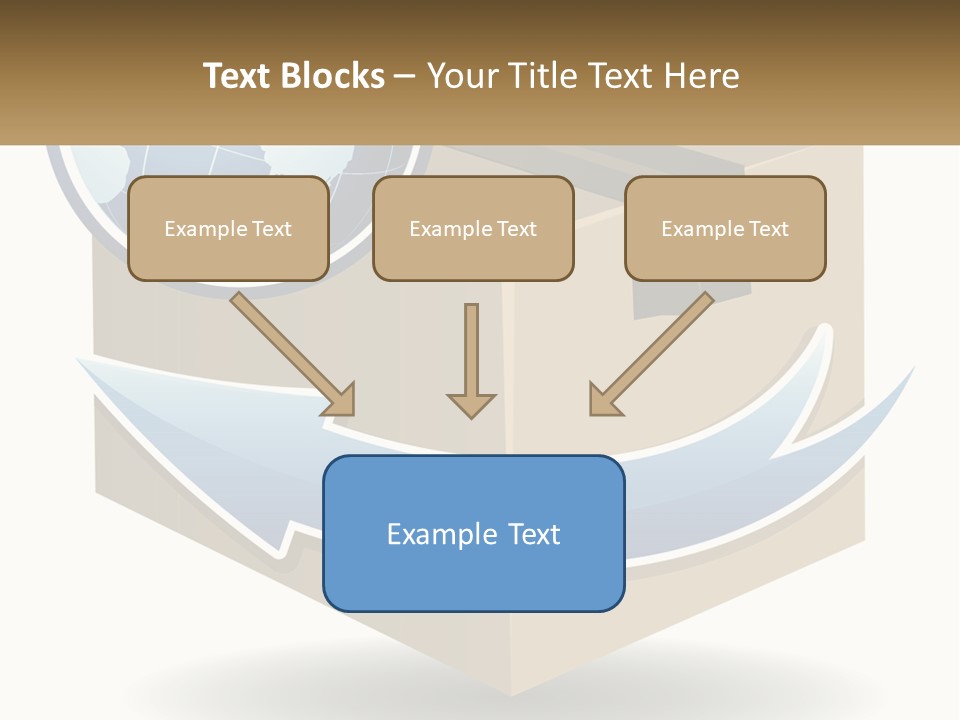 Text Blocks – Your Title Text Here

Example Text

Example Text

Example Text

Example Text